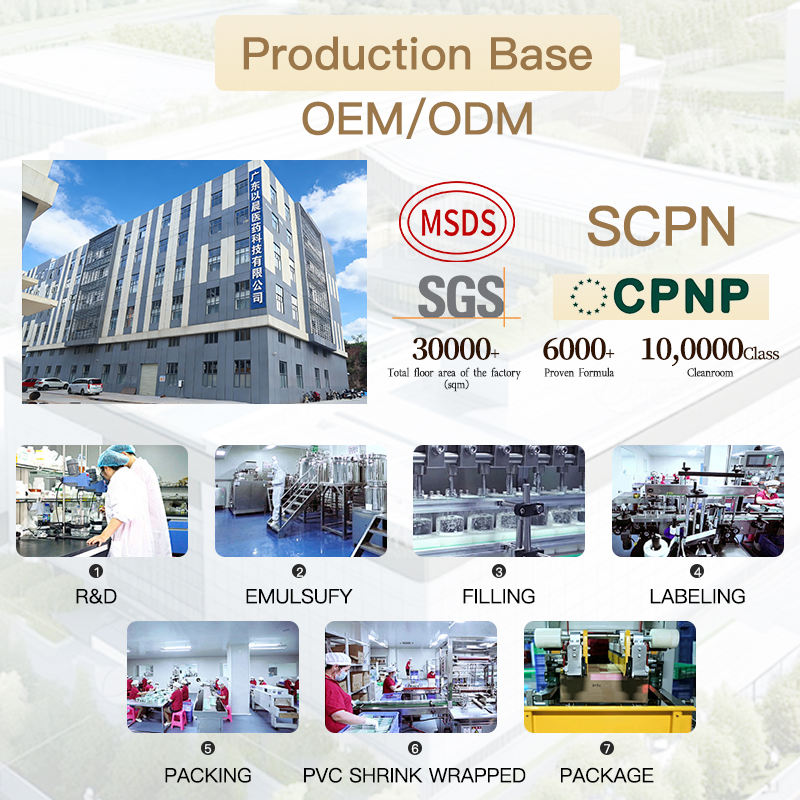 Production Base
OEM/ODM

广东以晨医药科技有限公司

MSDS
SCPN
SGS
CPNP

30000+
Total floor area of the factory (sqm)

6000+
Proven Formula

10,0000Class
Cleanroom

❶
R&D

❷
EMULSUFY

❸
FILLING

❹
LABELING

❺
PACKING

❻
PVC SHRINK WRAPPED

❼
PACKAGE